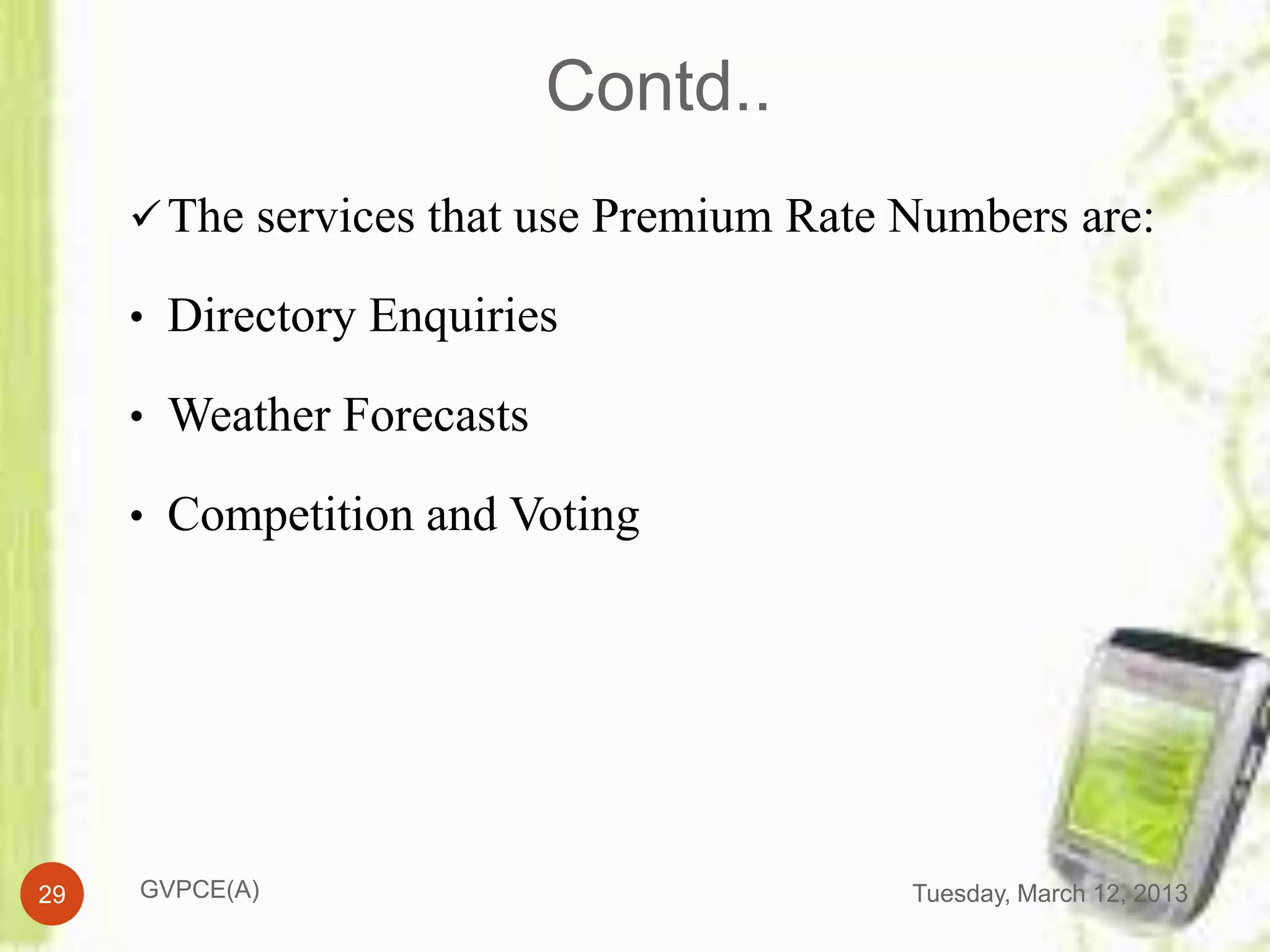 Contd..

✓ The services that use Premium Rate Numbers are:

• Directory Enquiries

• Weather Forecasts

• Competition and Voting

29

GVPCE(A)

Tuesday, March 12, 2013